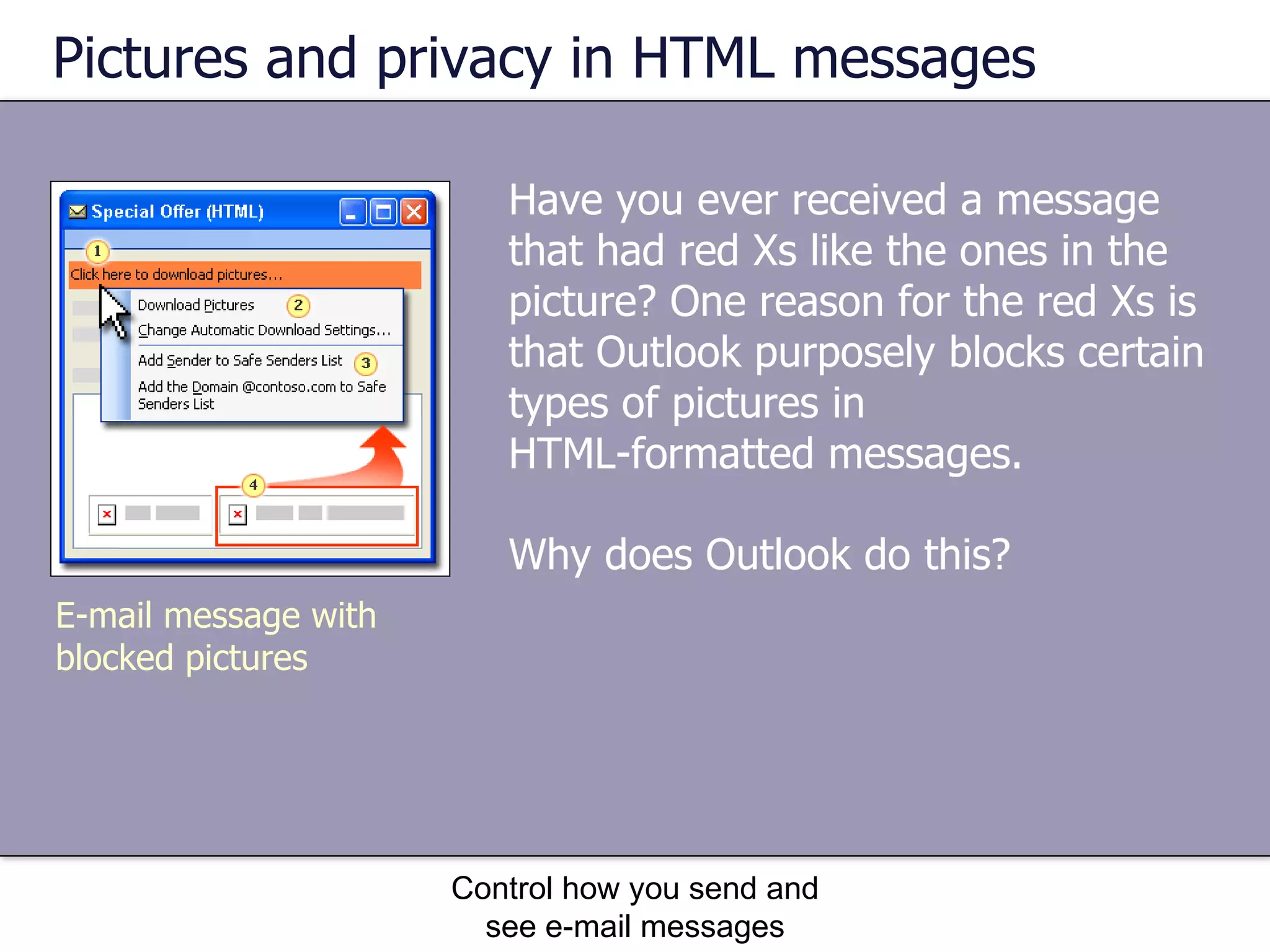 Pictures and privacy in HTML messages

Special Offer (HTML)

1

Click here to download pictures...

Download Pictures 2

Change Automatic Download Settings...

Add Sender to Safe Senders List 3

Add the Domain @contoso.com to Safe Senders List

4

E-mail message with blocked pictures

Have you ever received a message that had red Xs like the ones in the picture? One reason for the red Xs is that Outlook purposely blocks certain types of pictures in HTML-formatted messages.

Why does Outlook do this?

Control how you send and see e-mail messages